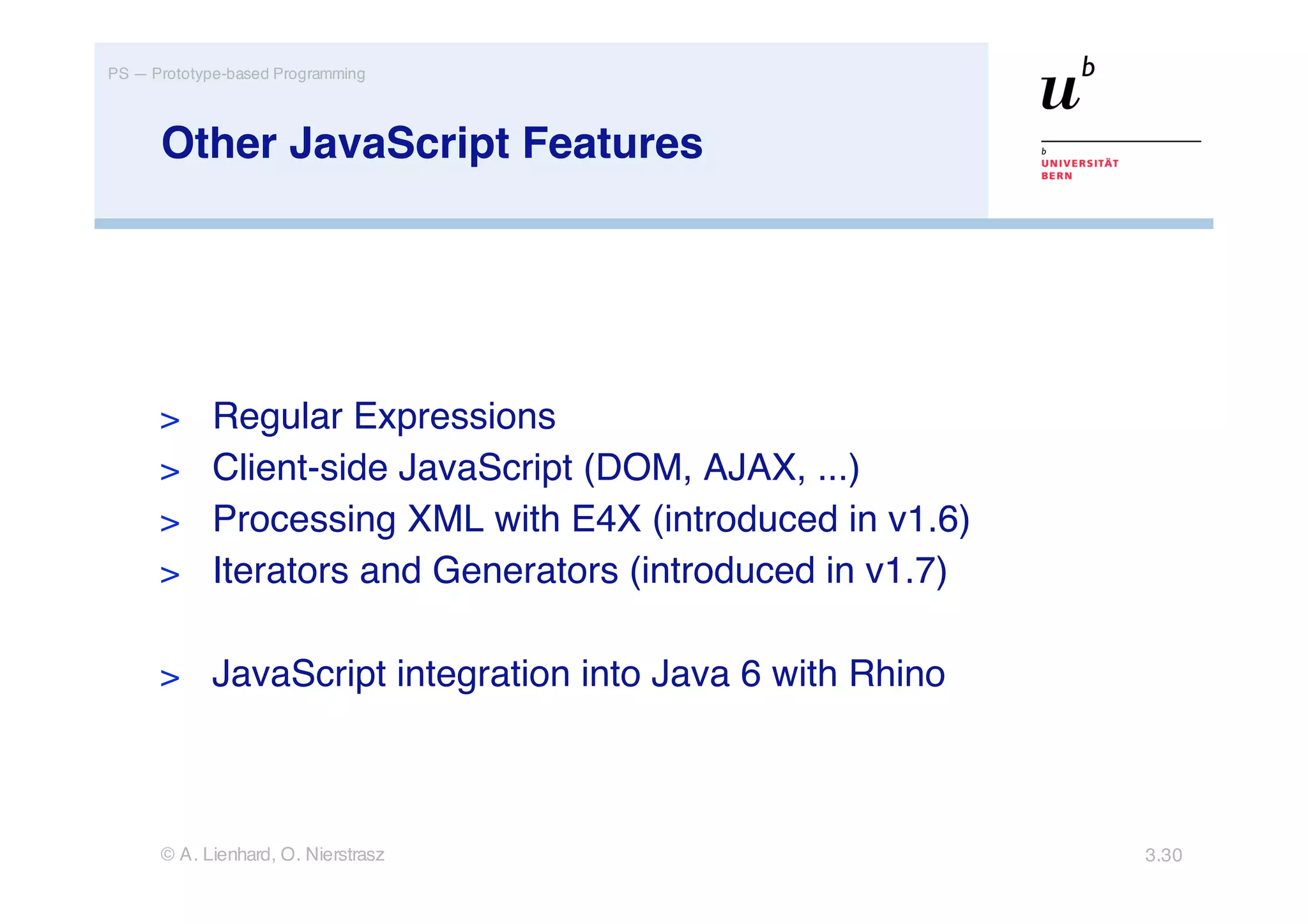 PS — Prototype-based Programming

Other JavaScript Features

$u^b$

b
UNIVERSITÄT
BERN

> Regular Expressions
> Client-side JavaScript (DOM, AJAX, ...)
> Processing XML with E4X (introduced in v1.6)
> Iterators and Generators (introduced in v1.7)

> JavaScript integration into Java 6 with Rhino

© A. Lienhard, O. Nierstrasz

3.30